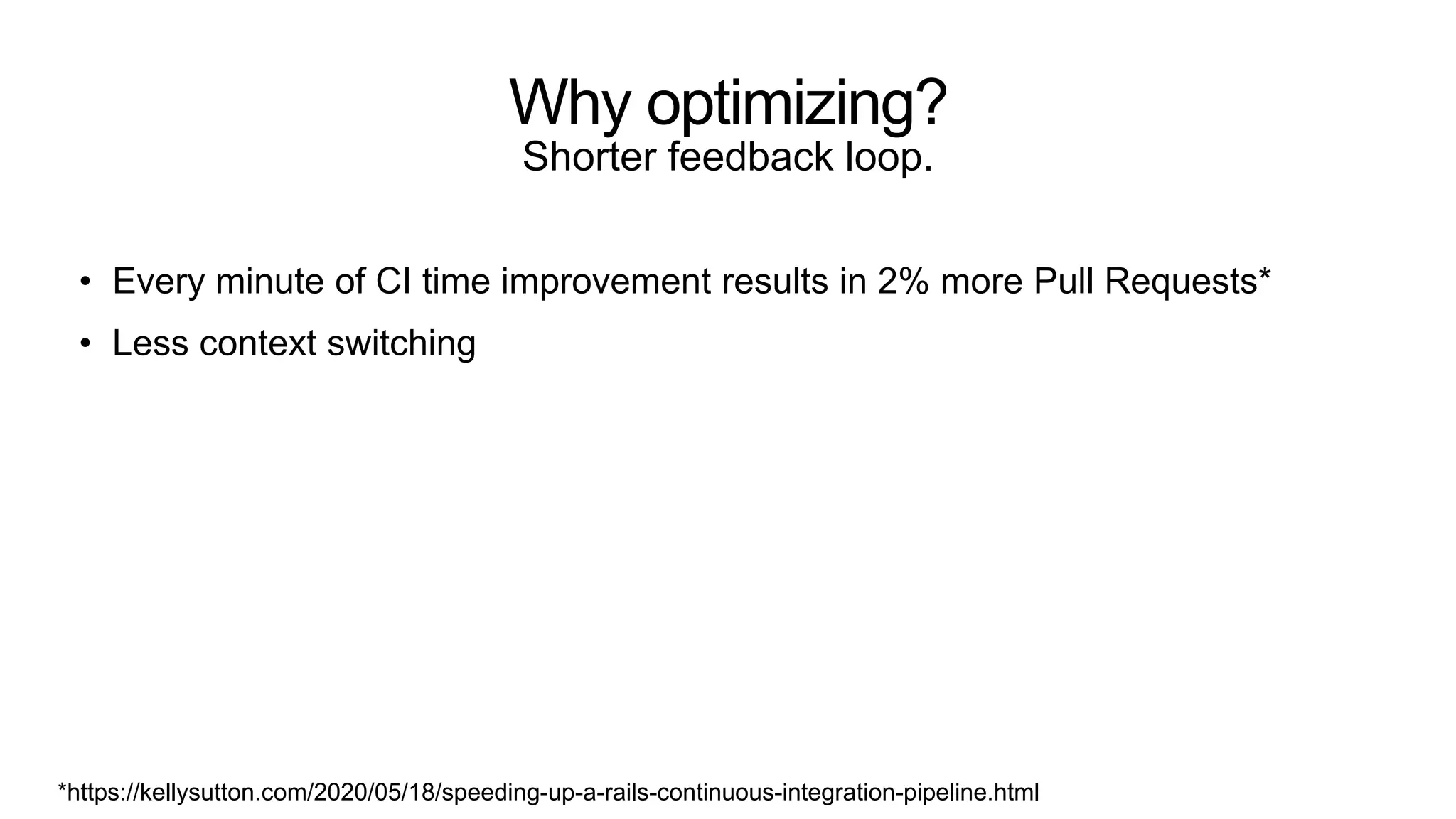 Why optimizing?
Shorter feedback loop.

• Every minute of CI time improvement results in 2% more Pull Requests*
• Less context switching

*https://kellysutton.com/2020/05/18/speeding-up-a-rails-continuous-integration-pipeline.html